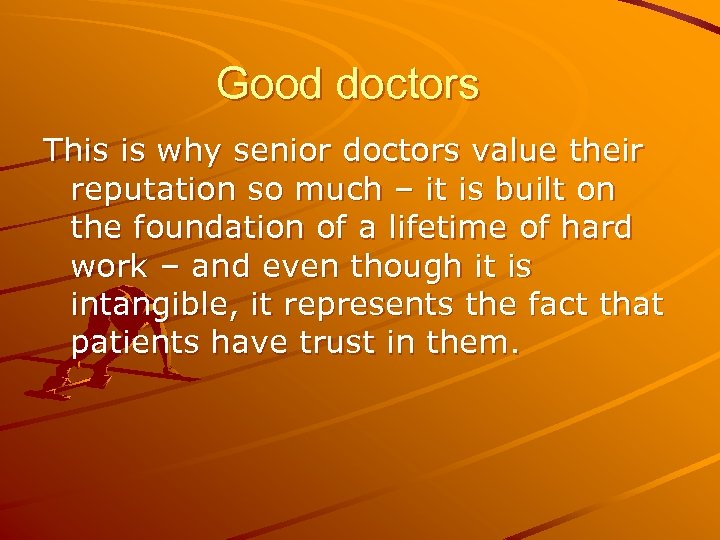 Good doctors

This is why senior doctors value their reputation so much – it is built on the foundation of a lifetime of hard work – and even though it is intangible, it represents the fact that patients have trust in them.